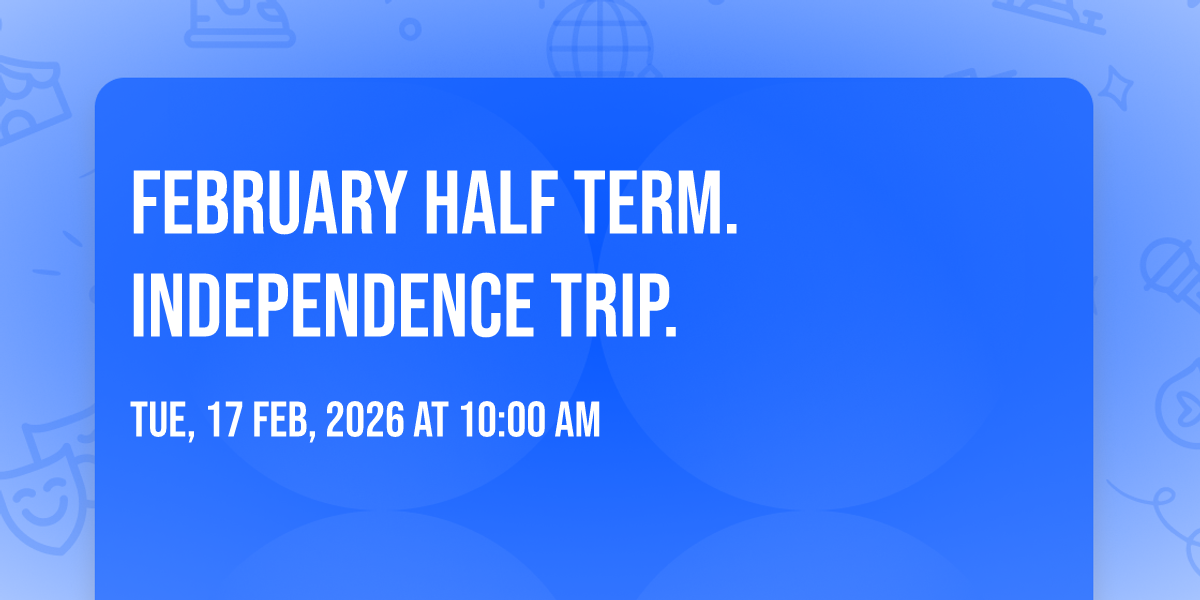 FEBRUARY HALF TERM. INDEPENDENCE TRIP.

TUE, 17 FEB, 2026 AT 10:00 AM